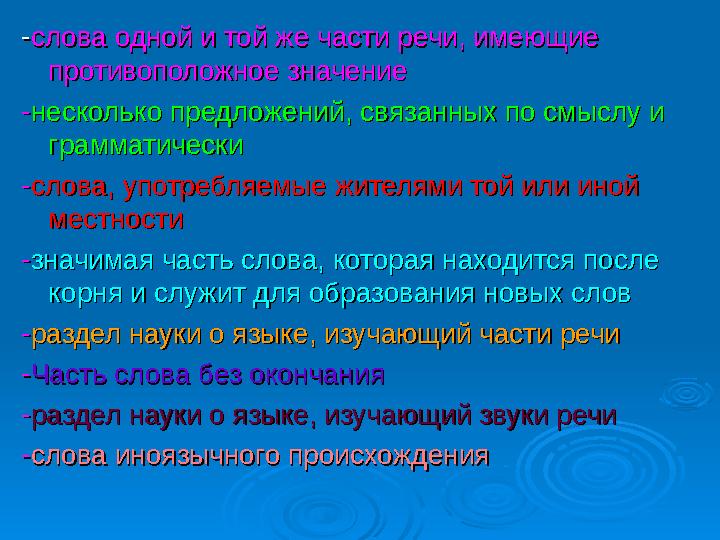 -слова одной и той же части речи, имеющие противоположное значение

-несколько предложений, связанных по смыслу и грамматически

-слова, употребляемые жителями той или иной местности

-значимая часть слова, которая находится после корня и служит для образования новых слов

-раздел науки о языке, изучающий части речи

-Часть слова без окончания

-раздел науки о языке, изучающий звуки речи

-слова иноязычного происхождения